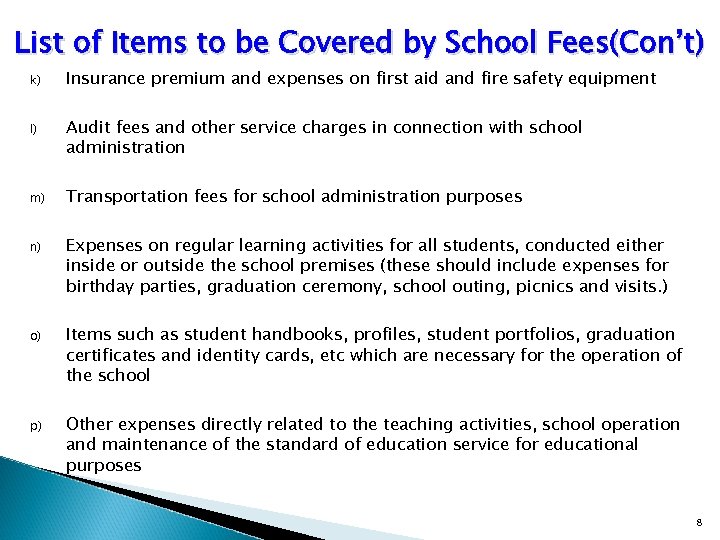 List of Items to be Covered by School Fees(Con't)

k) Insurance premium and expenses on first aid and fire safety equipment

l) Audit fees and other service charges in connection with school administration

m) Transportation fees for school administration purposes

n) Expenses on regular learning activities for all students, conducted either inside or outside the school premises (these should include expenses for birthday parties, graduation ceremony, school outing, picnics and visits.)

o) Items such as student handbooks, profiles, student portfolios, graduation certificates and identity cards, etc which are necessary for the operation of the school

p) Other expenses directly related to the teaching activities, school operation and maintenance of the standard of education service for educational purposes

8